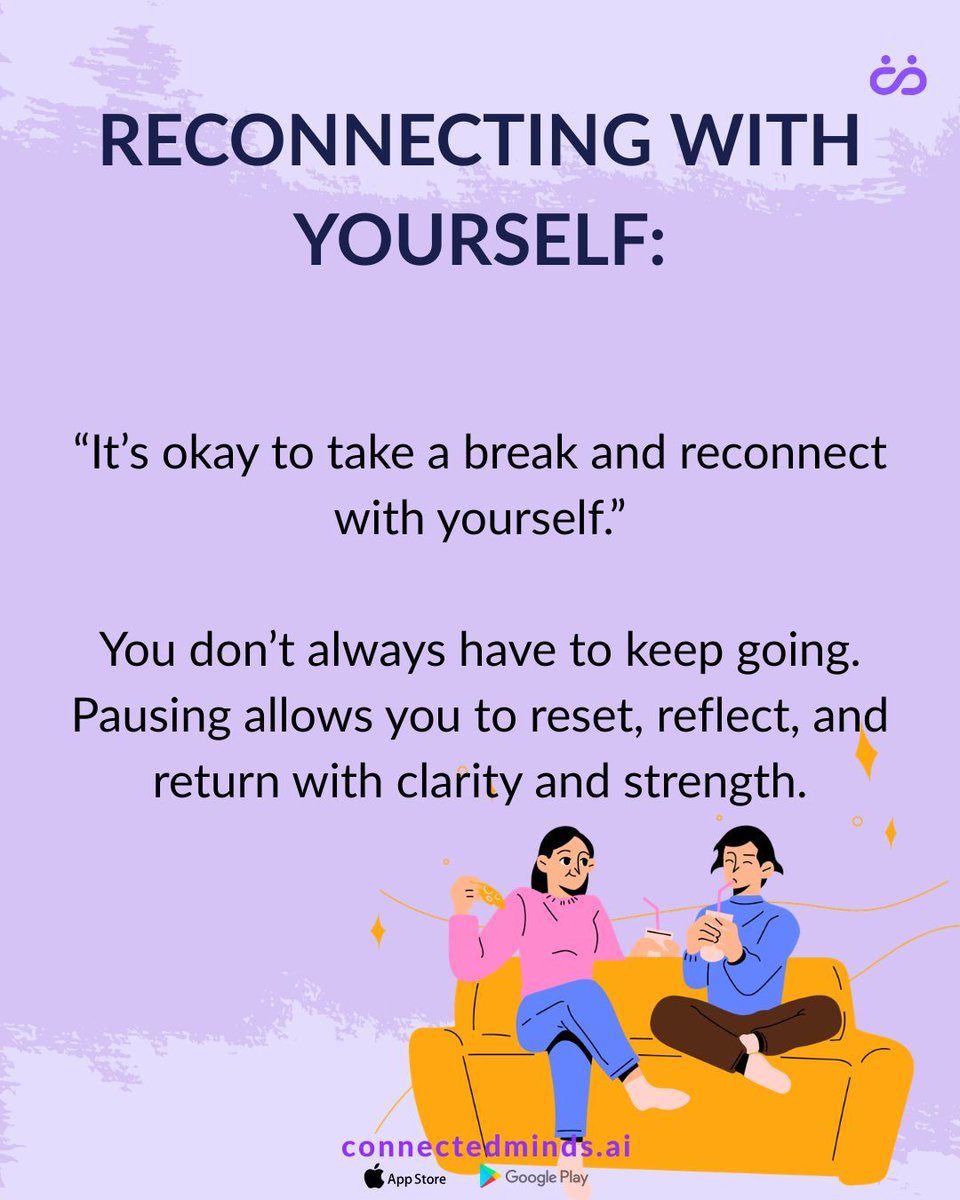 RECONNECTING WITH YOURSELF:

“It’s okay to take a break and reconnect with yourself.”

You don’t always have to keep going. Pausing allows you to reset, reflect, and return with clarity and strength.

connectedminds.ai
App Store
Google Play